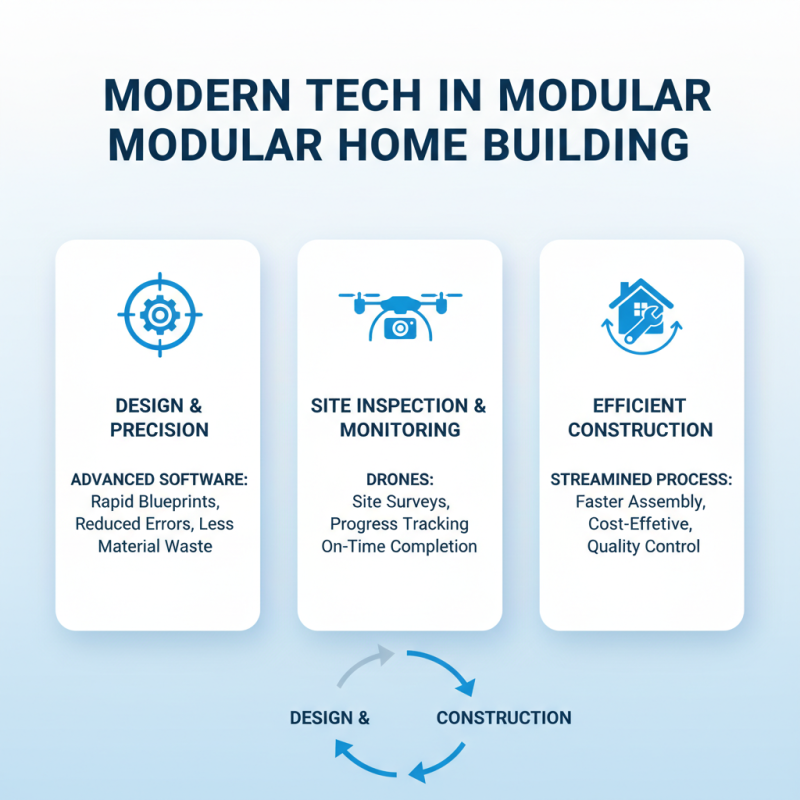 MODERN TECH IN MODULAR MODULAR HOME BUILDING

DESIGN & PRECISION

ADVANCED SOFTWARE:
Rapid Blueprints, Reduced Errors, Less Material Waste

SITE INSPECTION & MONITORING

DRONES:
Site Surveys, Progress Tracking On-Time Completion

EFFICIENT CONSTRUCTION

STREAMINED PROCESS:
Faster Assembly, Cost-Effetive, Quality Control

DESIGN &

CONSTRUCTION